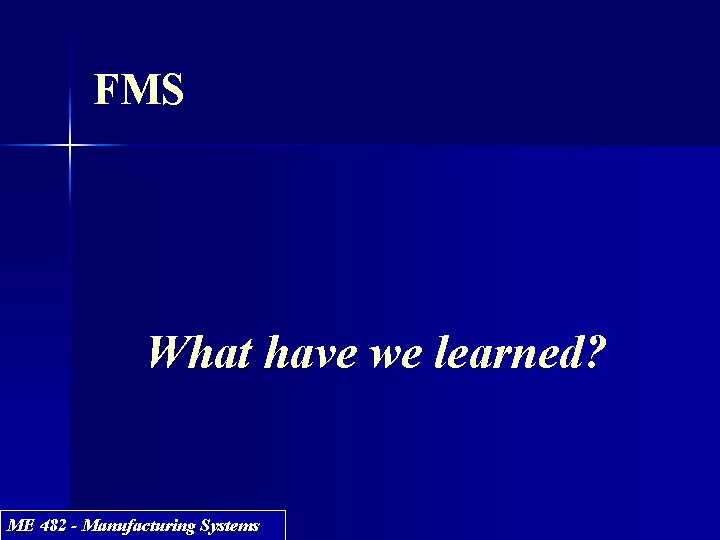 FMS

What have we learned?

ME 482 - Manufacturing Systems